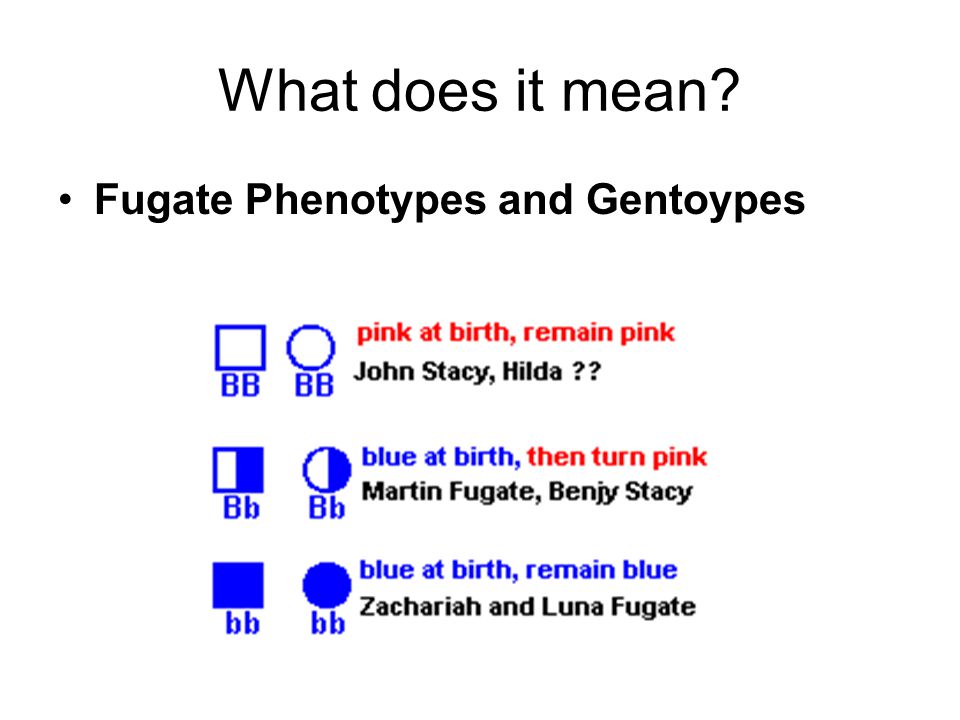 What does it mean?

• Fugate Phenotypes and Gentoypes

BB BB pink at birth, remain pink
John Stacy, Hilda ??

Bb Bb blue at birth, then turn pink
Martin Fugate, Benjy Stacy

bb bb blue at birth, remain blue
Zachariah and Luna Fugate